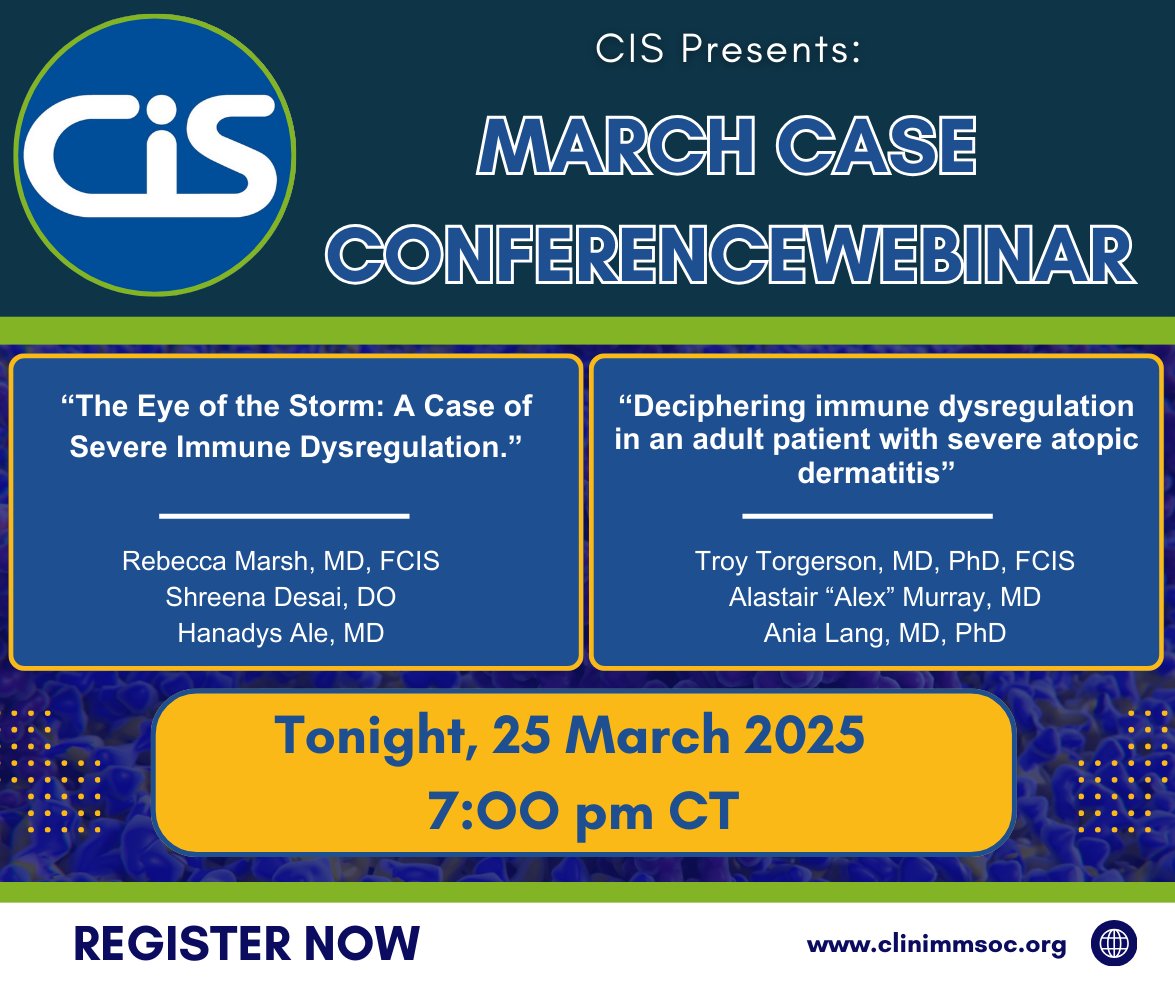 CiS

CIS Presents:

MARCH CASE CONFERENCEWEBINAR

“The Eye of the Storm: A Case of Severe Immune Dysregulation.”

Rebecca Marsh, MD, FCIS
Shreena Desai, DO
Hanadys Ale, MD

“Deciphering immune dysregulation in an adult patient with severe atopic dermatitis”

Troy Torgerson, MD, PhD, FCIS
Alastair “Alex” Murray, MD
Ania Lang, MD, PhD

Tonight, 25 March 2025
7:00 pm CT

REGISTER NOW

www.clinimmsoc.org